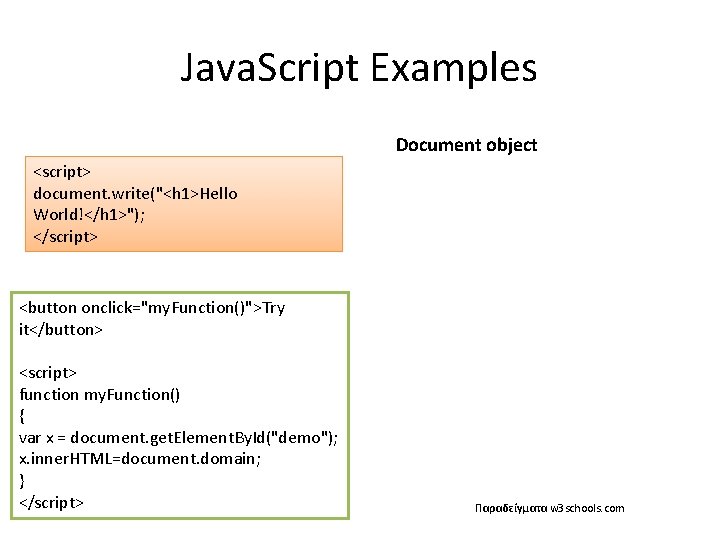 JavaScript Examples

Document object

<script>
document.write("<h1>Hello World!</h1>");
</script>

<button onclick="myFunction()">Try it</button>

<script>
function myFunction()
{
var x = document.getElementById("demo");
x.innerHTML=document.domain;
}
</script>

Παραδείγματα w3schools.com